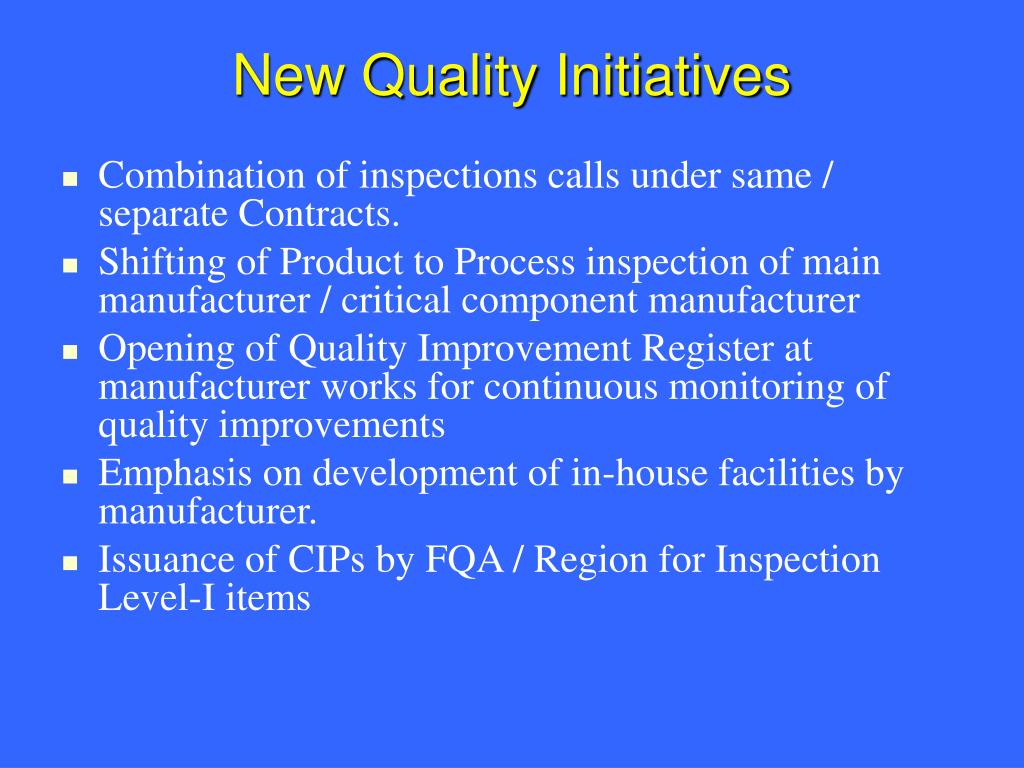 New Quality Initiatives

- Combination of inspections calls under same / separate Contracts.
- Shifting of Product to Process inspection of main manufacturer / critical component manufacturer
- Opening of Quality Improvement Register at manufacturer works for continuous monitoring of quality improvements
- Emphasis on development of in-house facilities by manufacturer.
- Issuance of CIPs by FQA / Region for Inspection Level-I items